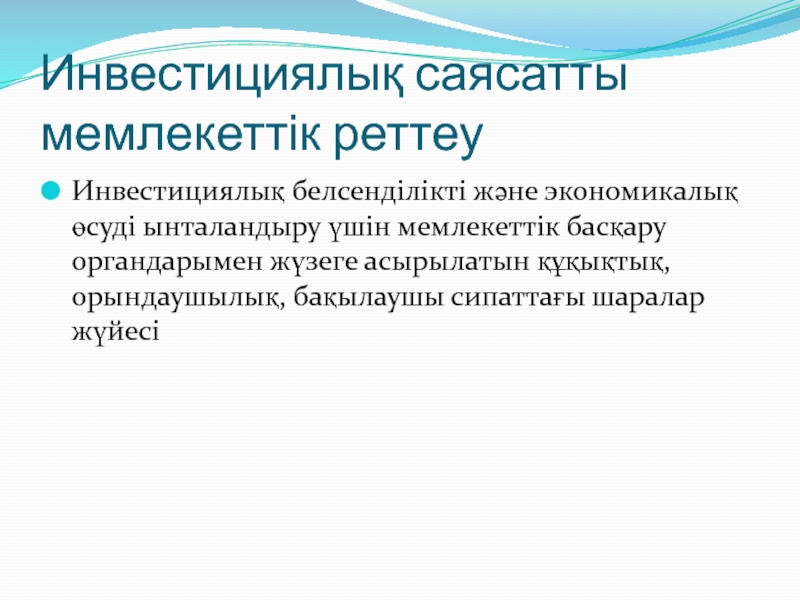 Инвестициялық саясатты мемлекеттік реттеу

Инвестициялық белсенділікті және экономикалық өсуді ынталандыру үшін мемлекеттік басқару органдарымен жүзеге асырылатын құқықтық, орындаушылық, бақылаушы сипаттағы шаралар жүйесі